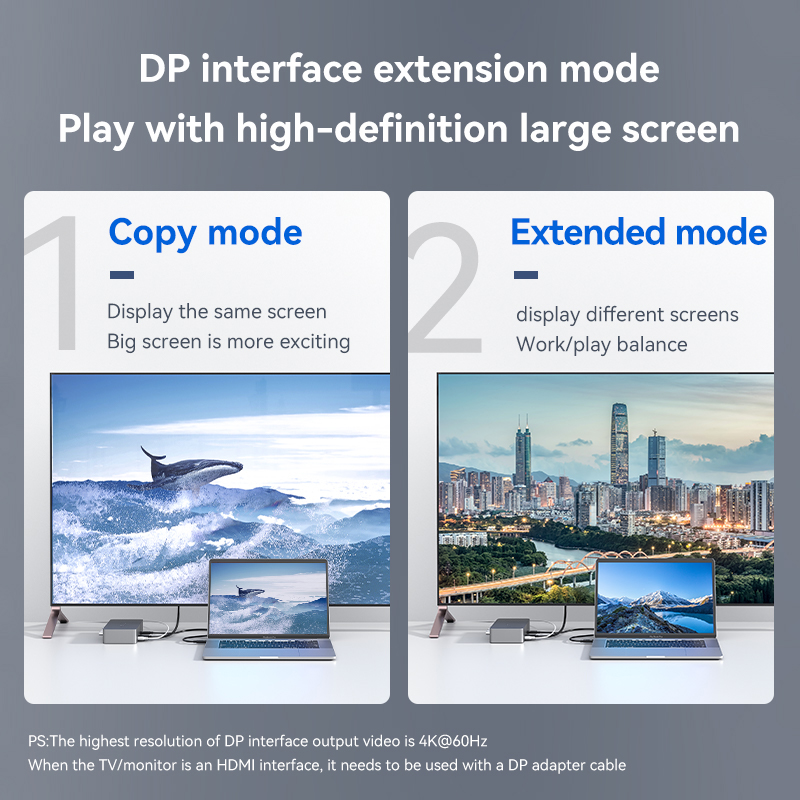 DP interface extension mode
Play with high-definition large screen

1
Copy mode
Display the same screen
Big screen is more exciting

2
Extended mode
display different screens
Work/play balance

PS:The highest resolution of DP interface output video is 4K@60Hz
When the TV/monitor is an HDMI interface, it needs to be used with a DP adapter cable